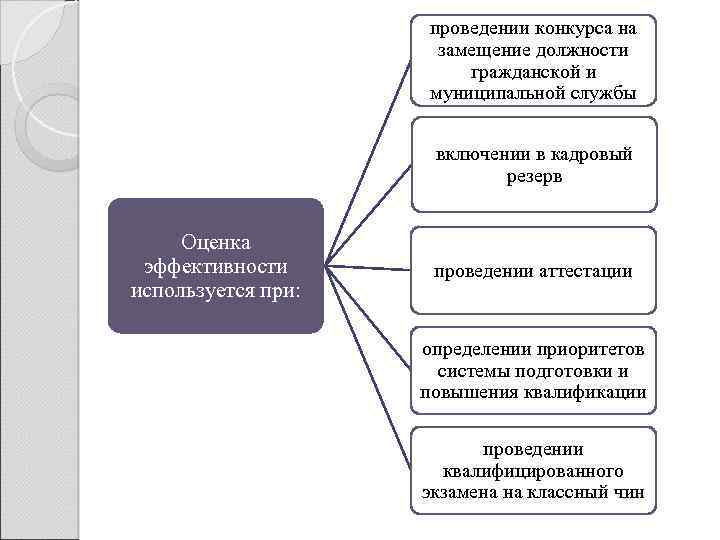 Оценка эффективности используется при:

проведении конкурса на замещение должности гражданской и муниципальной службы

включении в кадровый резерв

проведении аттестации

определении приоритетов системы подготовки и повышения квалификации

проведении квалифицированного экзамена на классный чин